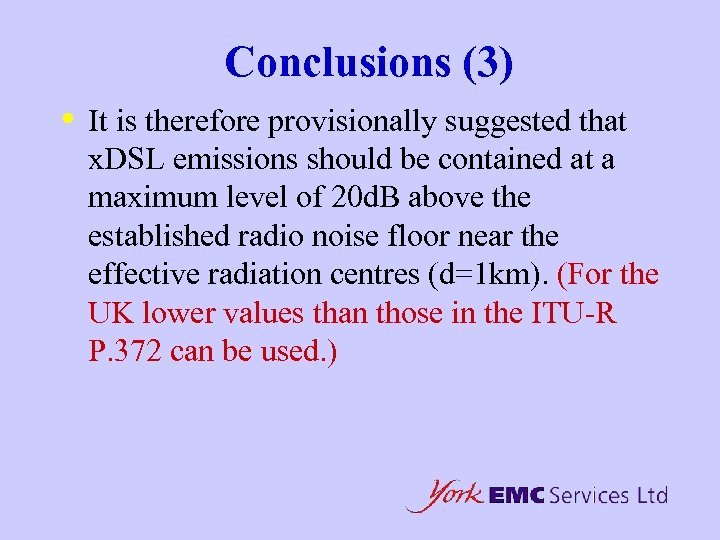 Conclusions (3)

• It is therefore provisionally suggested that xDSL emissions should be contained at a maximum level of 20dB above the established radio noise floor near the effective radiation centres (d=1km). (For the UK lower values than those in the ITU-R P.372 can be used.)

York EMC Services Ltd